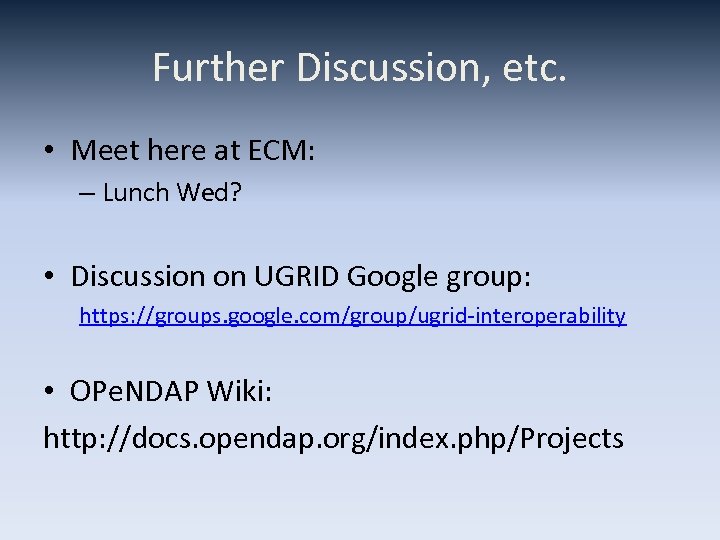 Further Discussion, etc.

• Meet here at ECM:
– Lunch Wed?

• Discussion on UGRID Google group:
https://groups.google.com/group/ugrid-interoperability

• OPeNDAP Wiki:
http://docs.opendap.org/index.php/Projects